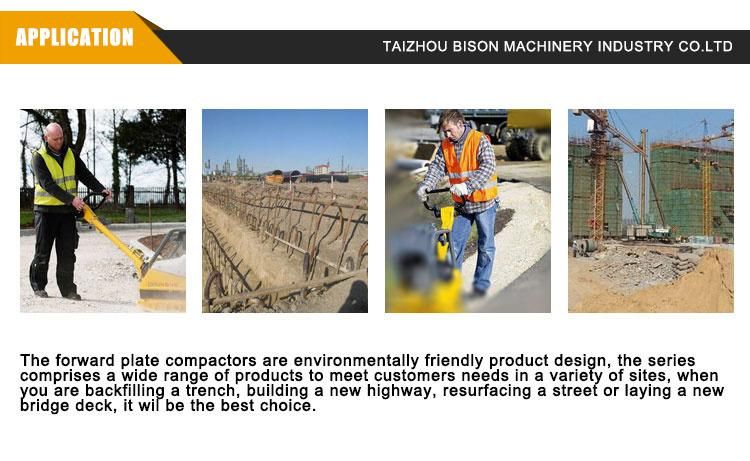 APPLICATION

TAIZHOU BISON MACHINERY INDUSTRY CO.LTD

The forward plate compactors are environmentally friendly product design, the series comprises a wide range of products to meet customers needs in a variety of sites, when you are backfilling a trench, building a new highway, resurfacing a street or laying a new bridge deck, it wil be the best choice.